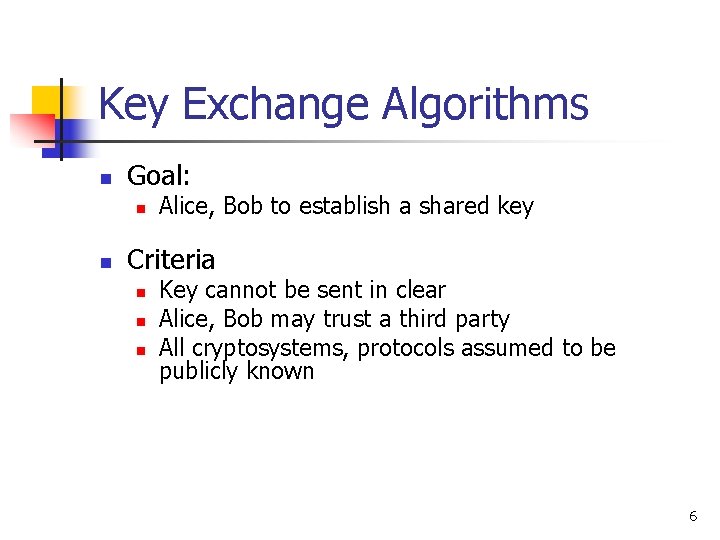 Key Exchange Algorithms

- Goal:
  - Alice, Bob to establish a shared key
- Criteria
  - Key cannot be sent in clear
  - Alice, Bob may trust a third party
  - All cryptosystems, protocols assumed to be publicly known

6